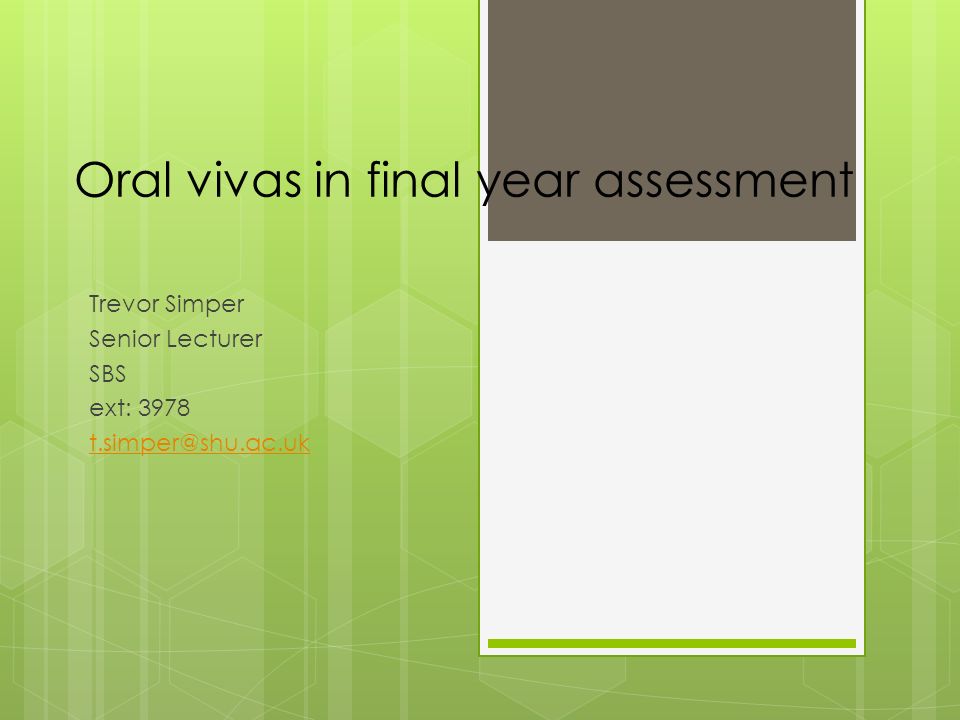 Oral vivas in final year assessment

Trevor Simper
Senior Lecturer
SBS
ext: 3978
t.simper@shu.ac.uk